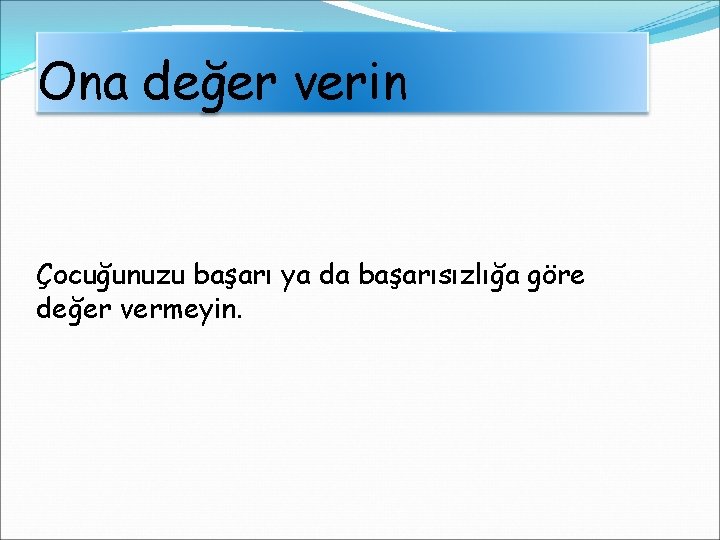 Ona değer verin

Çocuğunuzu başarı ya da başarısızlığa göre değer vermeyin.